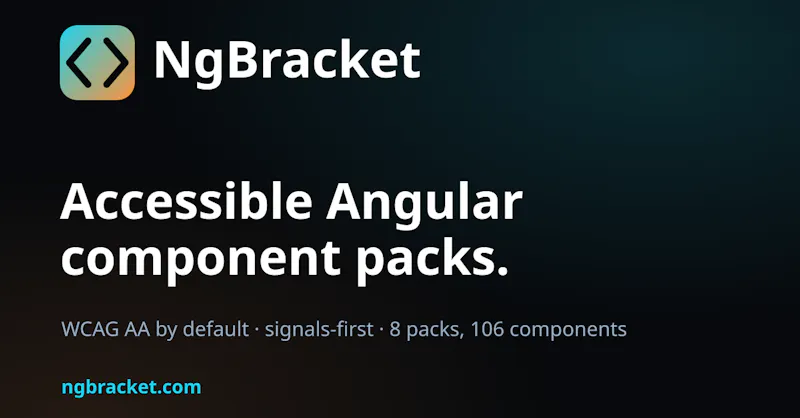 NgBracket

Accessible Angular component packs.

WCAG AA by default · signals-first · 8 packs, 106 components

ngbracket.com